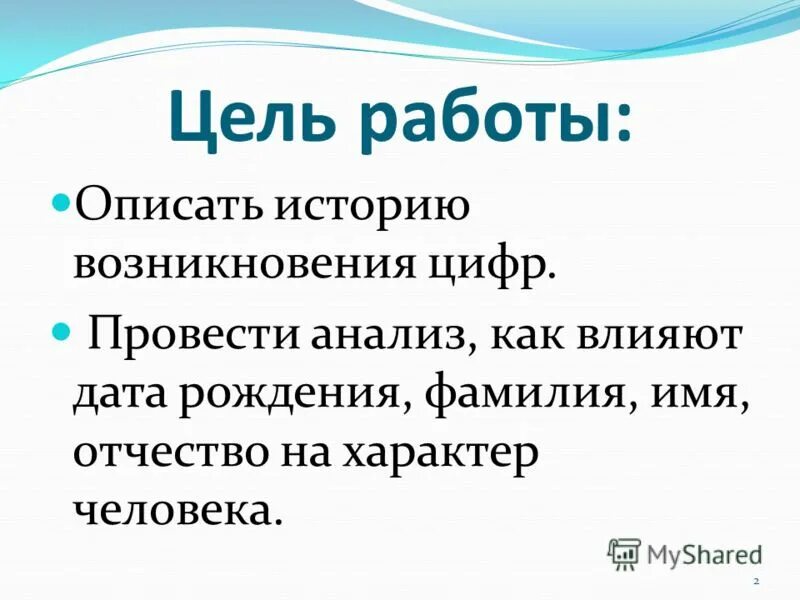 Цель работы:

Описать историю возникновения цифр.

Провести анализ, как влияют дата рождения, фамилия, имя, отчество на характер человека.

MyShared

2